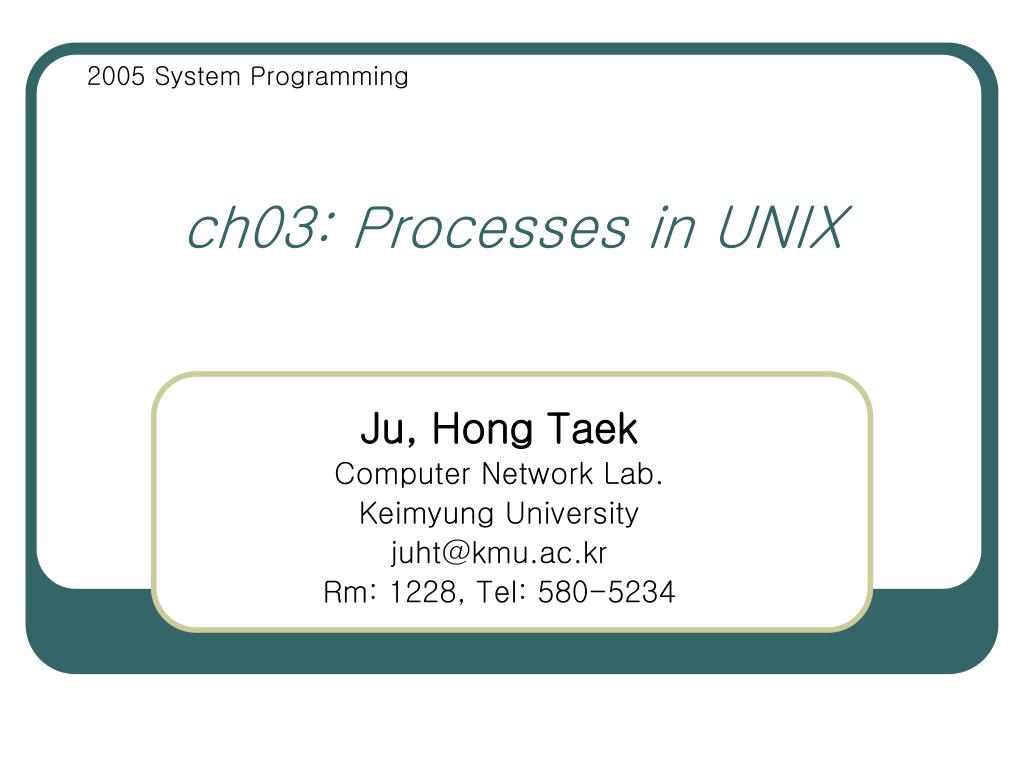 2005 System Programming

ch03: Processes in UNIX

Ju, Hong Taek
Computer Network Lab.
Keimyung University
juht@kmu.ac.kr
Rm: 1228, Tel: 580-5234